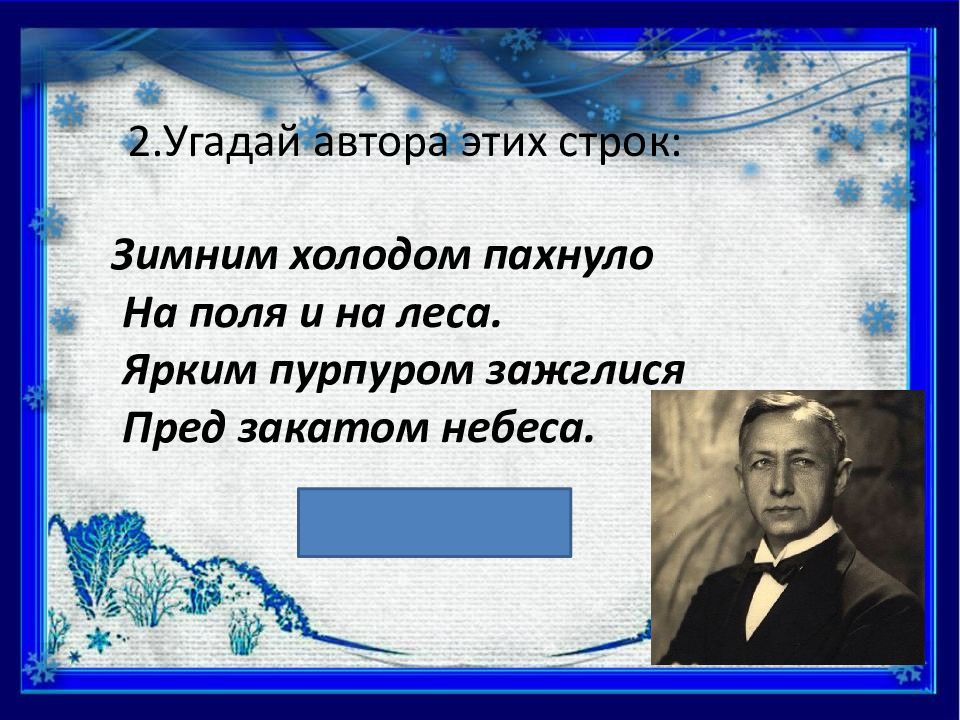 2.Угадай автора этих строк:

Зимним холодом пахнуло
На поля и на леса.
Ярким пурпуром зажглися
Пред закатом небеса.